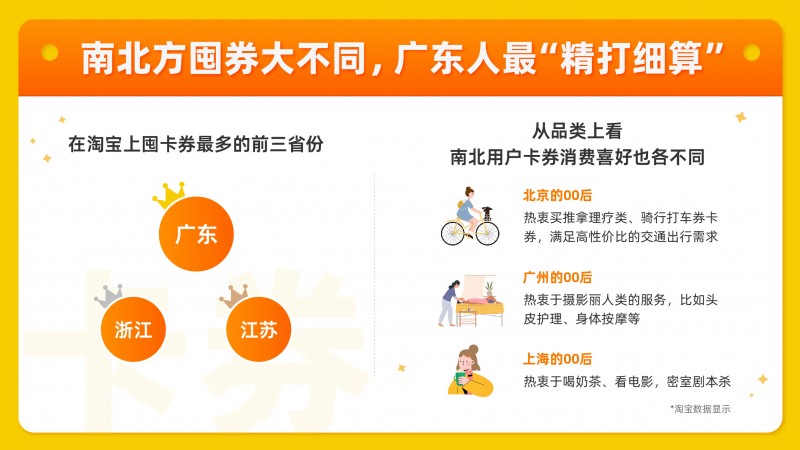 南北方囤券大不同，广东人最“精打细算”

在淘宝上囤卡券最多的前三省份

广东

浙江

江苏

卡券

从品类上看
南北用户卡券消费喜好也各不同

北京的00后
热衷买推拿理疗类、骑行打车券卡券，满足高性价比的交通出行需求

广州的00后
热衷于摄影丽人类的服务，比如头皮护理、身体按摩等

上海的00后
热衷于喝奶茶、看电影，密室剧本杀

*淘宝数据显示